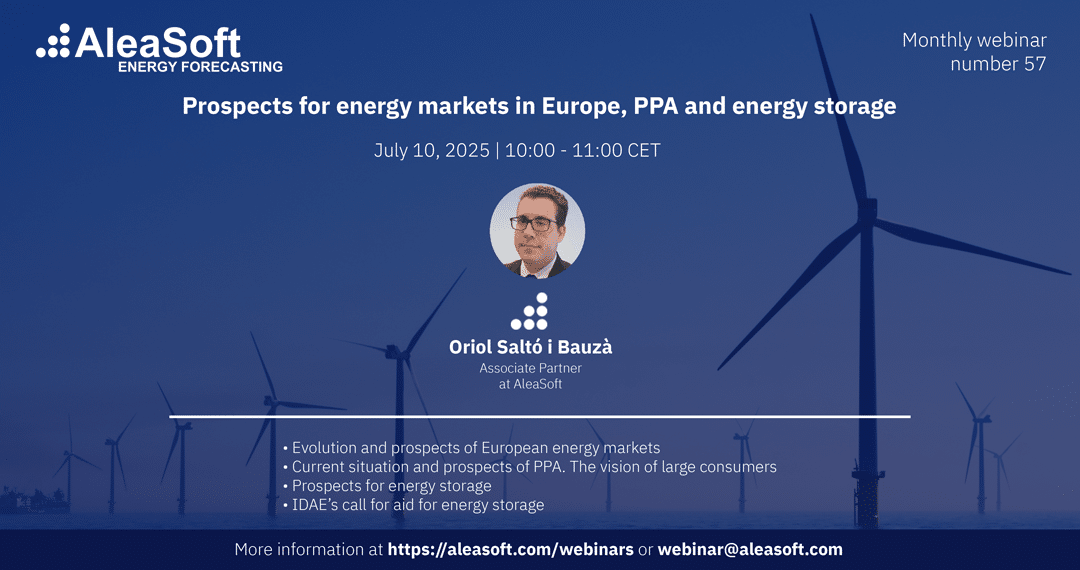 AleaSoft
ENERGY FORECASTING

Monthly webinar number 57

Prospects for energy markets in Europe, PPA and energy storage

July 10, 2025 | 10:00 - 11:00 CET

Oriol Saltó i Bauzà
Associate Partner at AleaSoft

• Evolution and prospects of European energy markets
• Current situation and prospects of PPA. The vision of large consumers
• Prospects for energy storage
• IDAE's call for aid for energy storage

More information at https://aleasoft.com/webinars or webinar@aleasoft.com